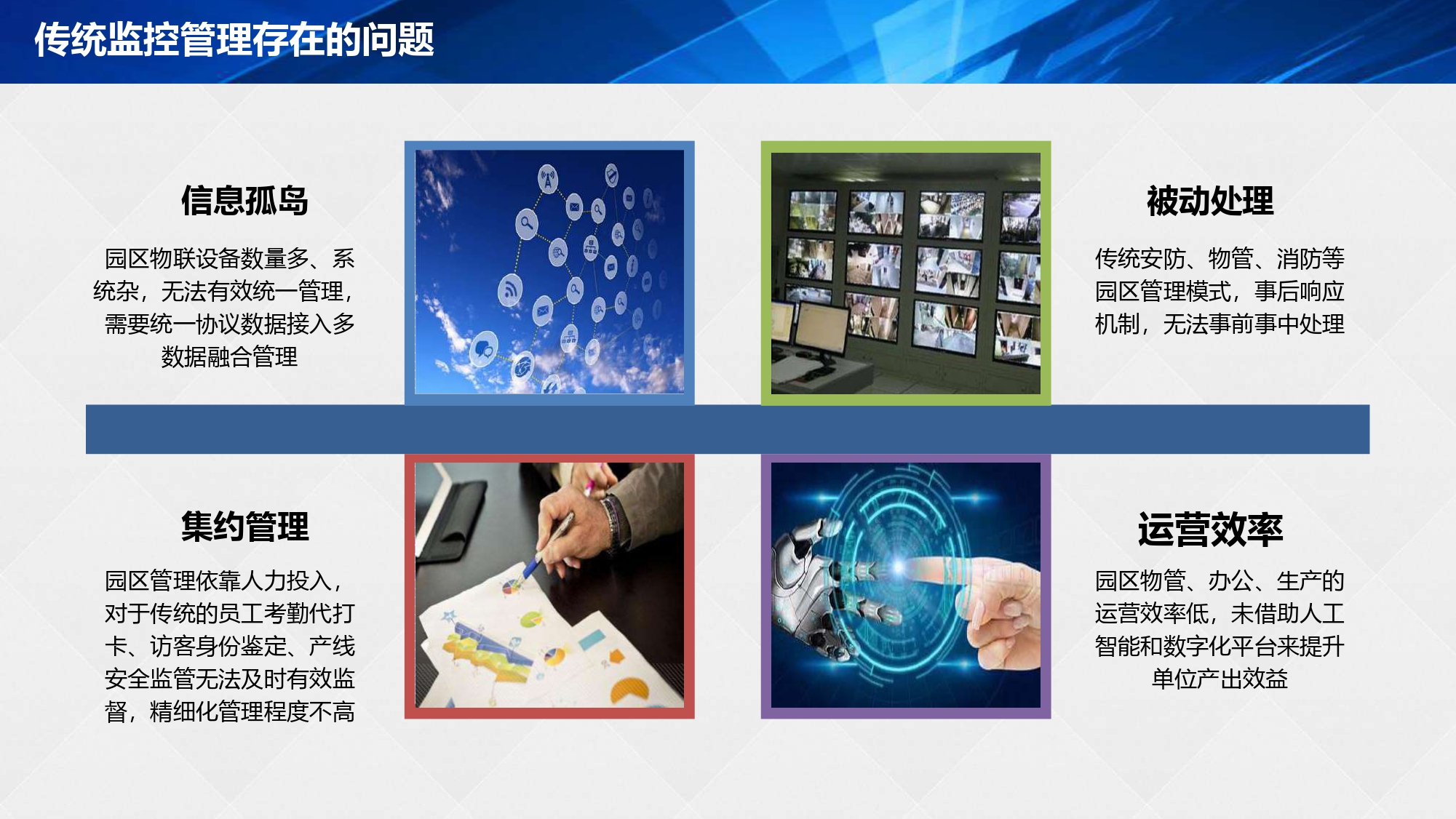 传统监控管理存在的问题

信息孤岛

园区物联设备数量多、系统杂，无法有效统一管理，需要统一协议数据接入多数据融合管理

被动处理

传统安防、物管、消防等园区管理模式，事后响应机制，无法事前事中处理

集约管理

园区管理依靠人力投入，对于传统的员工考勤代打卡、访客身份鉴定、产线安全监管无法及时有效监督，精细化管理程度不高

运营效率

园区物管、办公、生产的运营效率低，未借助人工智能和数字化平台来提升单位产出效益